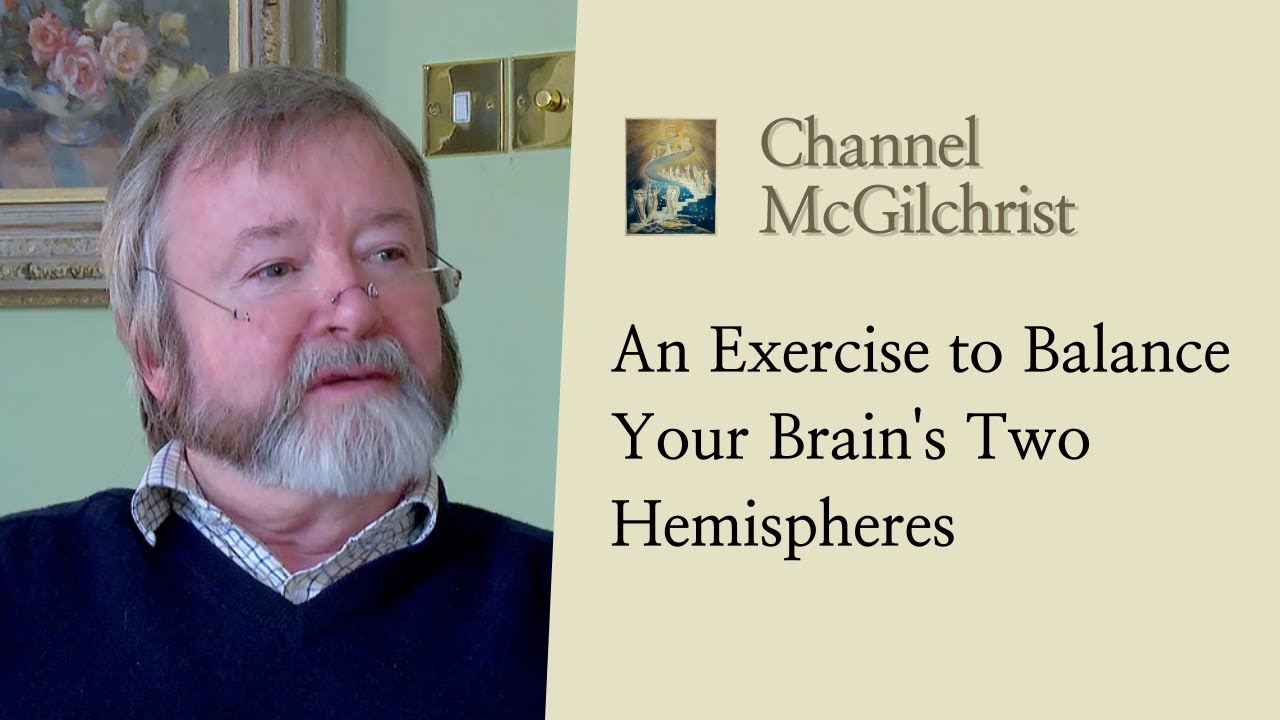 Channel McGilchrist

An Exercise to Balance Your Brain's Two Hemispheres